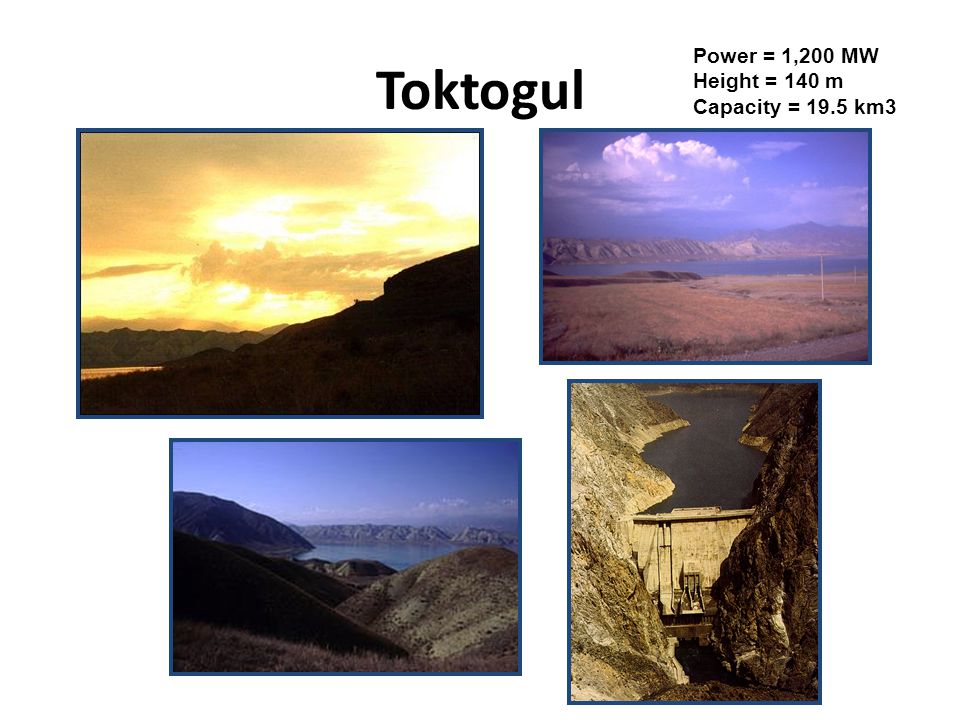 Toktogul

Power = 1,200 MW
Height = 140 m
Capacity = 19.5 km3